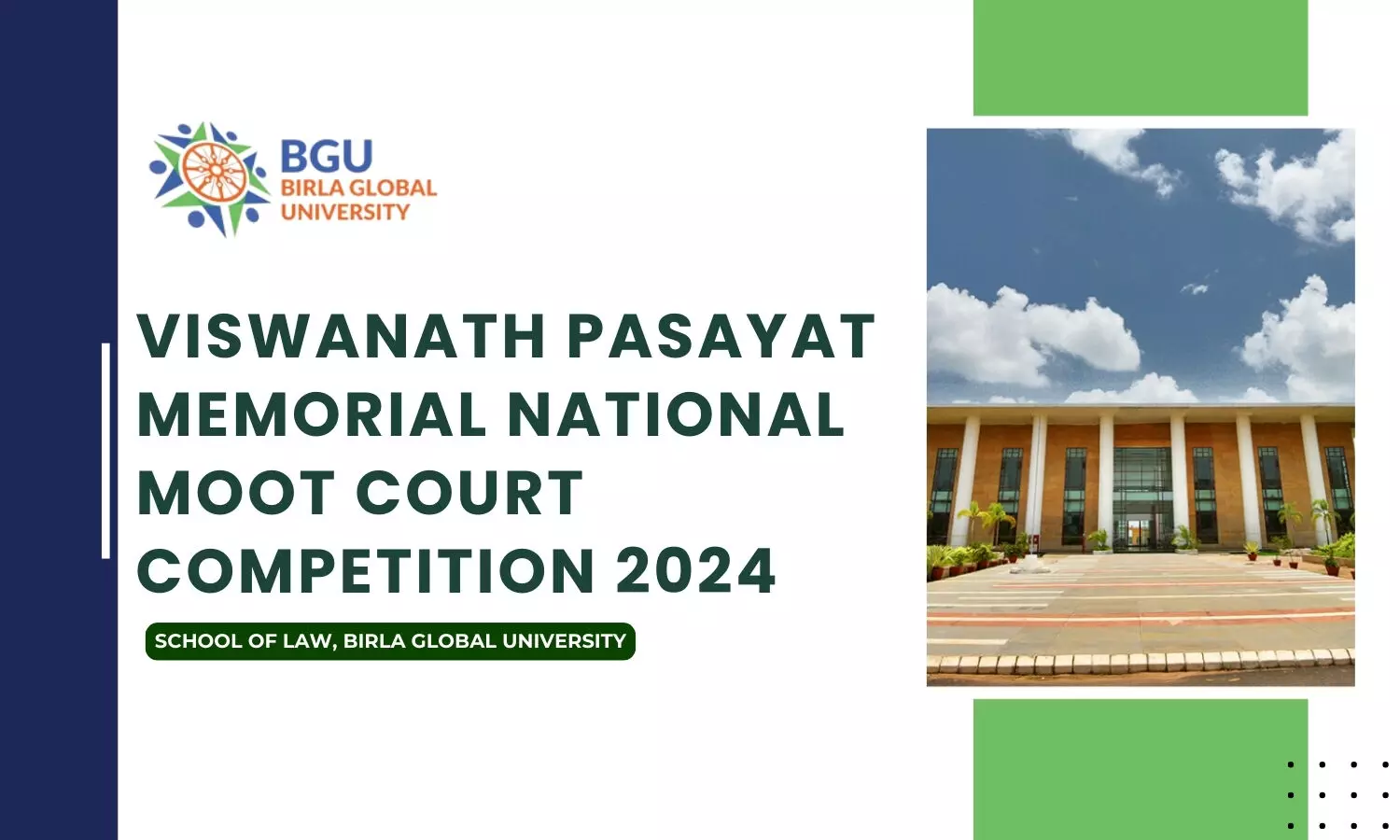 BGU
BIRLA GLOBAL UNIVERSITY

VISWANATH PASAYAT MEMORIAL NATIONAL MOOT COURT COMPETITION 2024

SCHOOL OF LAW, BIRLA GLOBAL UNIVERSITY